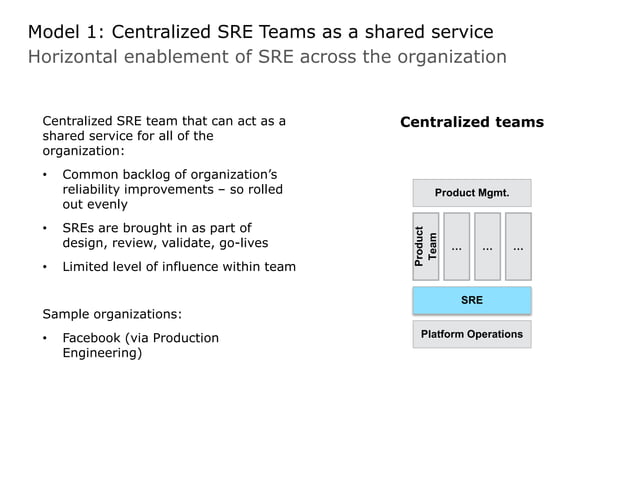 Model 1: Centralized SRE Teams as a shared service
Horizontal enablement of SRE across the organization

Centralized SRE team that can act as a shared service for all of the organization:

• Common backlog of organization's reliability improvements – so rolled out evenly

• SREs are brought in as part of design, review, validate, go-lives

• Limited level of influence within team

Sample organizations:

• Facebook (via Production Engineering)

Centralized teams

Product Mgmt.

Product Team

...

...

...

SRE

Platform Operations